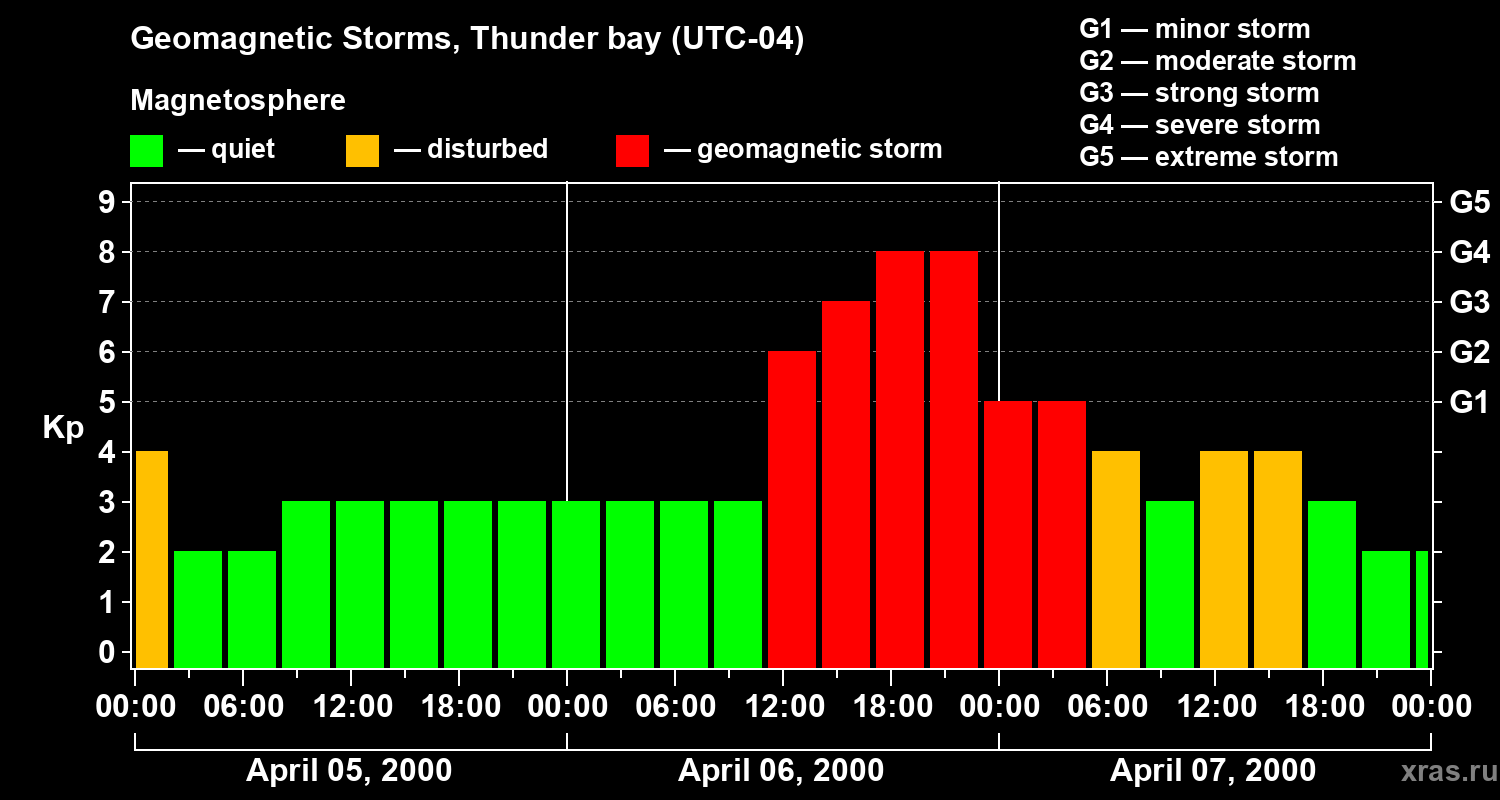 Geomagnetic Storms, Thunder bay (UTC-04)

Magnetosphere

— quiet — disturbed — geomagnetic storm

G1 — minor storm
G2 — moderate storm
G3 — strong storm
G4 — severe storm
G5 — extreme storm

Kp

9
8
7
6
5
4
3
2
1
0

G5
G4
G3
G2
G1

00:00 06:00 12:00 18:00 00:00 06:00 12:00 18:00 00:00 06:00 12:00 18:00 00:00

April 05, 2000 April 06, 2000 April 07, 2000

xras.ru